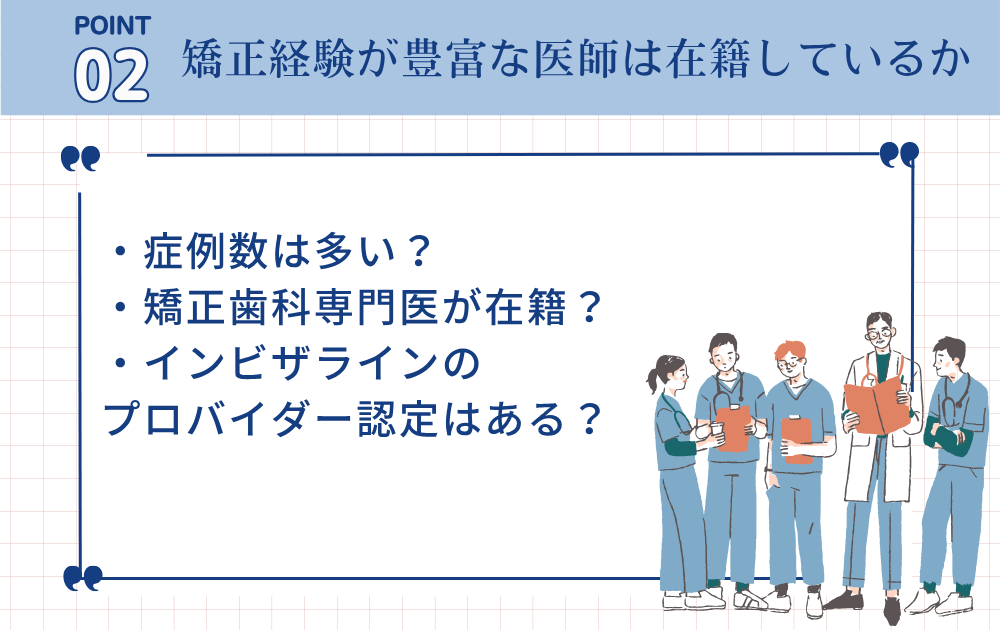 POINT
02
矯正経験が豊富な医師は在籍しているか

・症例数は多い？
・矯正歯科専門医が在籍？
・インビザラインの
プロバイダー認定はある？